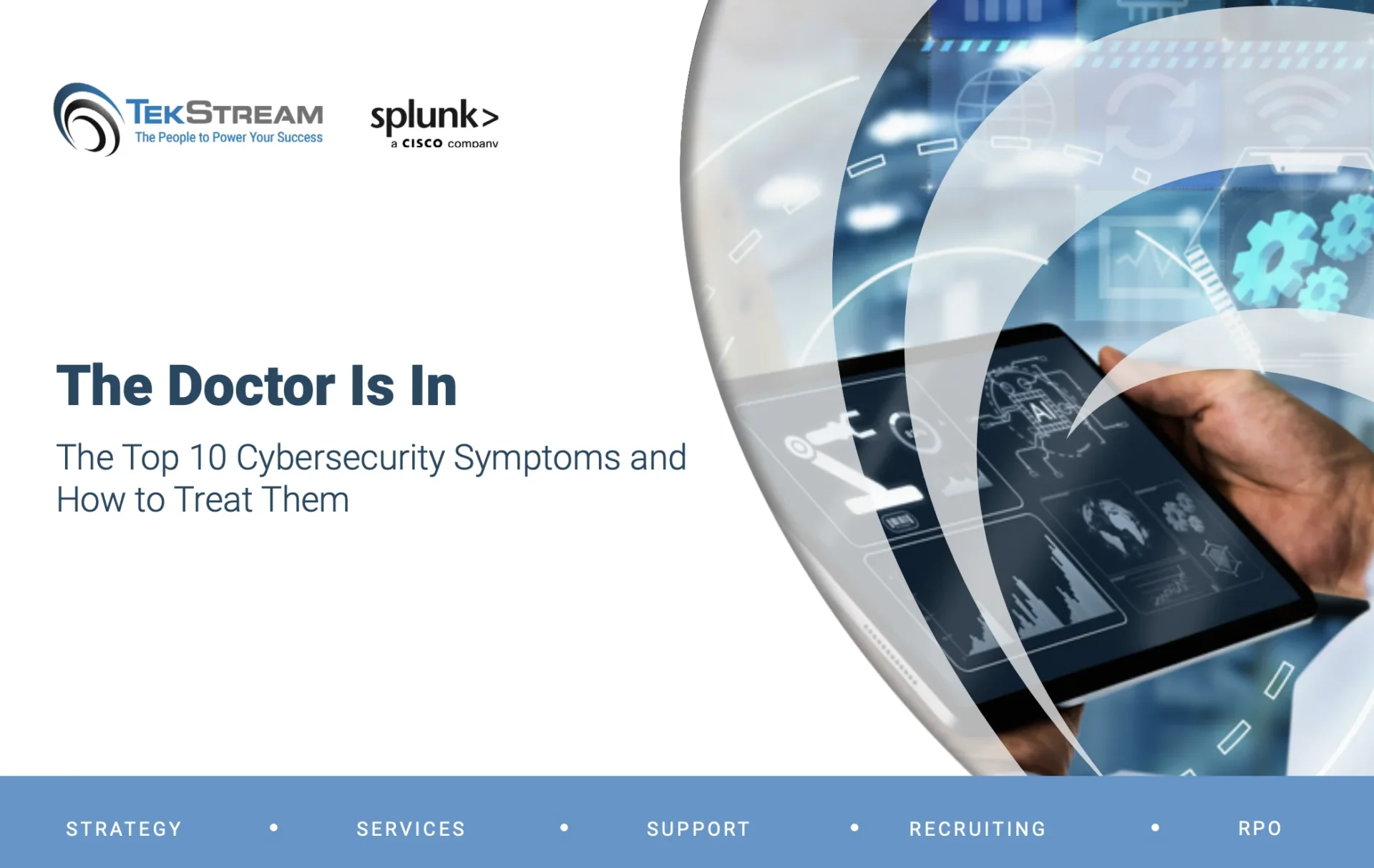 TEKSTREAM
The People to Power Your Success

splunk>
a CISCO company

The Doctor Is In

The Top 10 Cybersecurity Symptoms and How to Treat Them

AI

STRATEGY • SERVICES • SUPPORT • RECRUITING • RPO